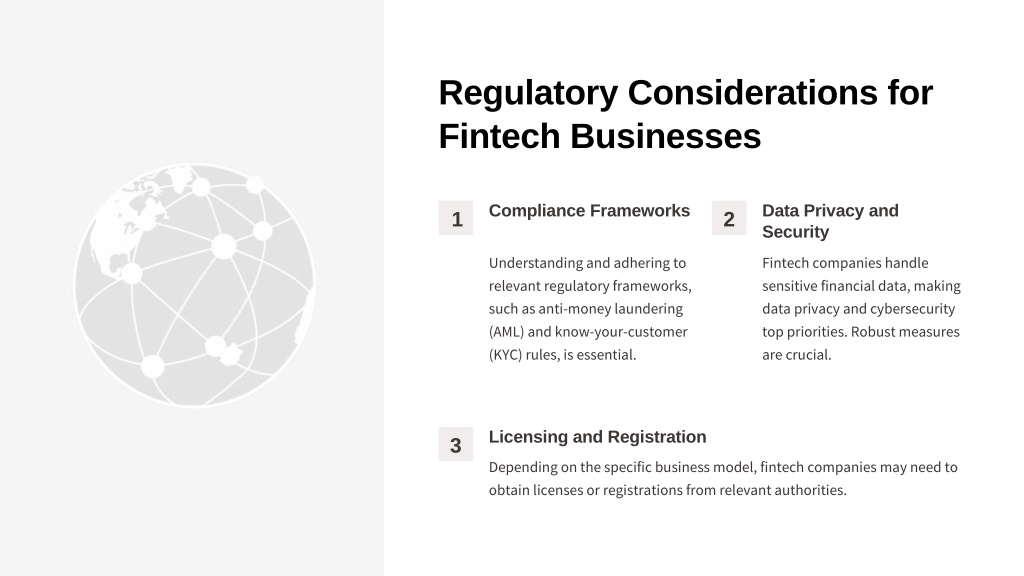 Regulatory Considerations for Fintech Businesses

1

Compliance Frameworks

Understanding and adhering to relevant regulatory frameworks, such as anti-money laundering (AML) and know-your-customer (KYC) rules, is essential.

2

Data Privacy and Security

Fintech companies handle sensitive financial data, making data privacy and cybersecurity top priorities. Robust measures are crucial.

3

Licensing and Registration

Depending on the specific business model, fintech companies may need to obtain licenses or registrations from relevant authorities.